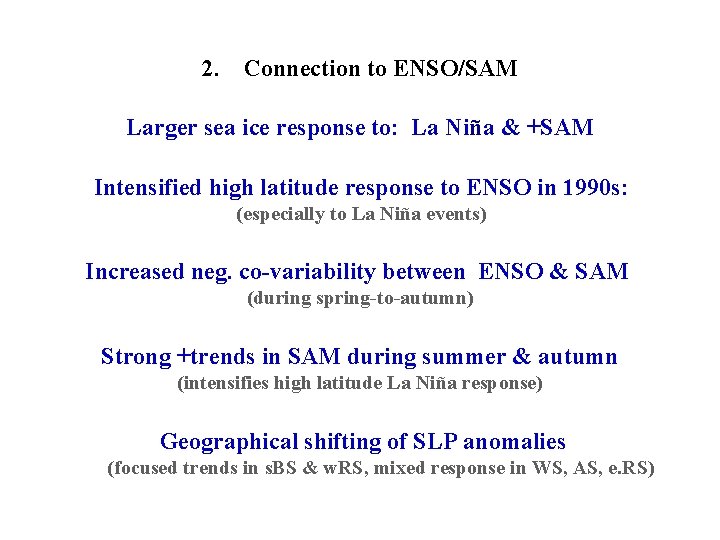 2. Connection to ENSO/SAM

Larger sea ice response to: La Niña & +SAM

Intensified high latitude response to ENSO in 1990s:
(especially to La Niña events)

Increased neg. co-variability between ENSO & SAM
(during spring-to-autumn)

Strong +trends in SAM during summer & autumn
(intensifies high latitude La Niña response)

Geographical shifting of SLP anomalies
(focused trends in sBS & wRS, mixed response in WS, AS, e.RS)